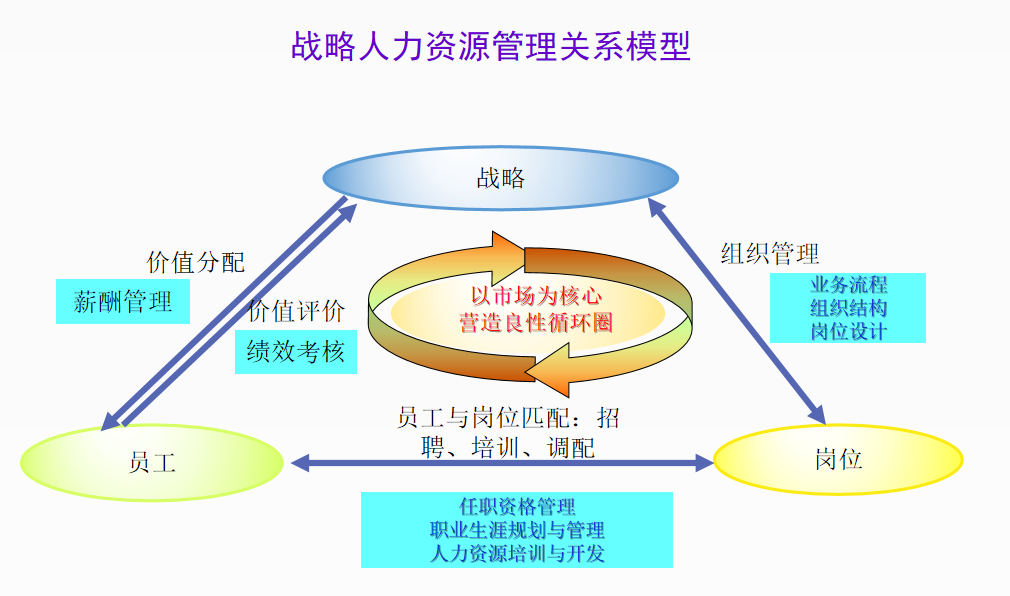 战略人力资源管理关系模型

战略

价值分配

薪酬管理

价值评价

绩效考核

以市场为核心
营造良性循环圈

组织管理

业务流程
组织结构
岗位设计

员工与岗位匹配：招聘、培训、调配

员工

岗位

任职资格管理
职业生涯规划与管理
人力资源培训与开发